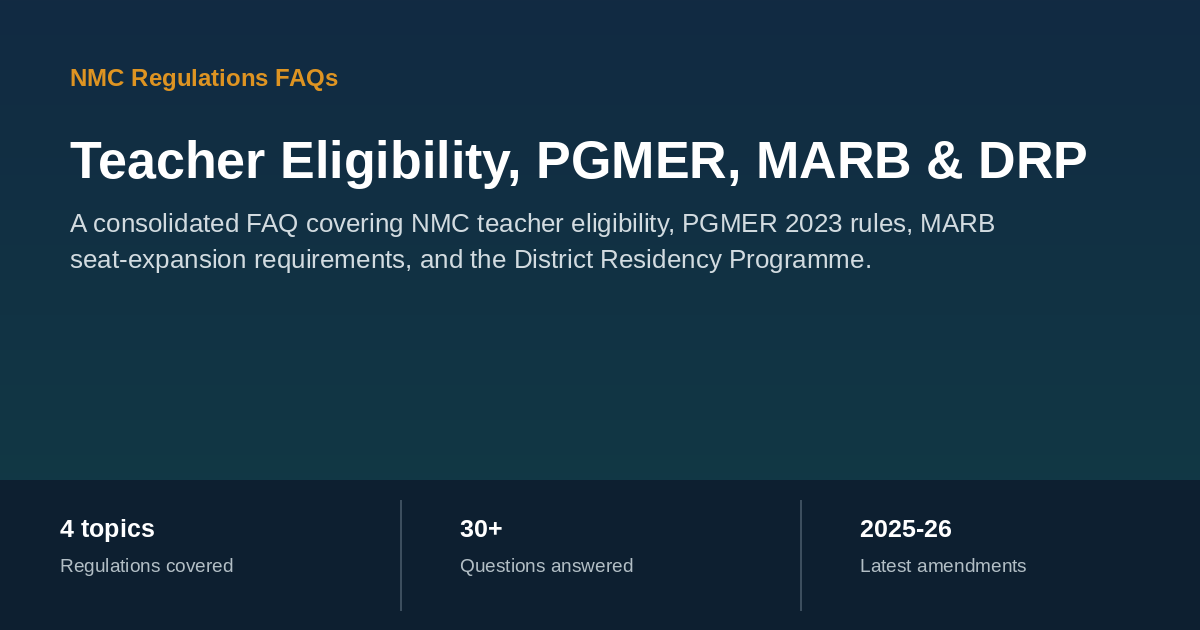 NMC Regulations FAQs

Teacher Eligibility, PGMER, MARB & DRP

A consolidated FAQ covering NMC teacher eligibility, PGMER 2023 rules, MARB seat-expansion requirements, and the District Residency Programme.

4 topics
Regulations covered

30+
Questions answered

2025-26
Latest amendments